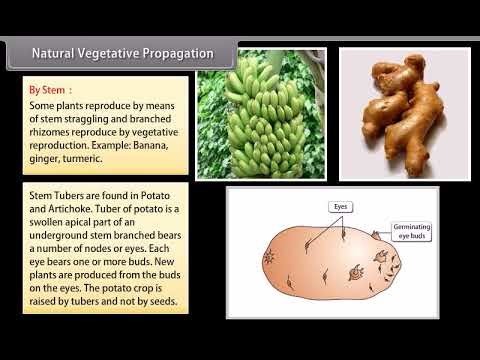 Natural Vegetative Propagation

By Stem :
Some plants reproduce by means of stem straggling and branched rhizomes reproduce by vegetative reproduction. Example: Banana, ginger, turmeric.

Stem Tubers are found in Potato and Artichoke. Tuber of potato is a swollen apical part of an underground stem branched bears a number of nodes or eyes. Each eye bears one or more buds. New plants are produced from the buds on the eyes. The potato crop is raised by tubers and not by seeds.

Eyes

Germinating eye buds